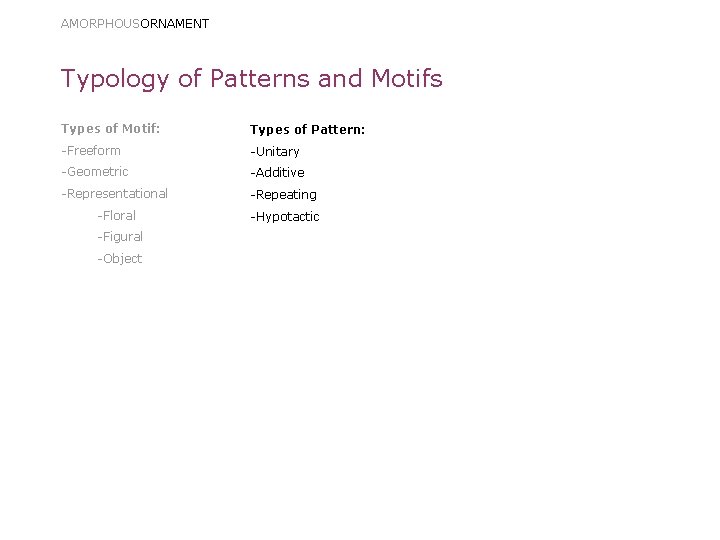 AMORPHOUSORNAMENT

Typology of Patterns and Motifs

Types of Motif:
-Freeform
-Geometric
-Representational
-Floral
-Figural
-Object

Types of Pattern:
-Unitary
-Additive
-Repeating
-Hypotactic